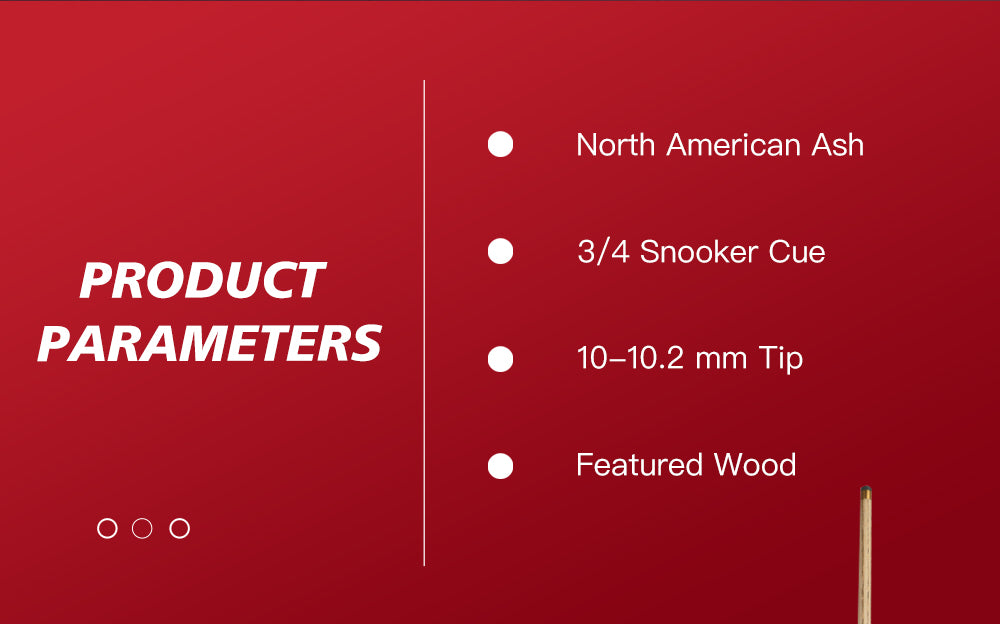 PRODUCT PARAMETERS

North American Ash

3/4 Snooker Cue

10–10.2 mm Tip

Featured Wood